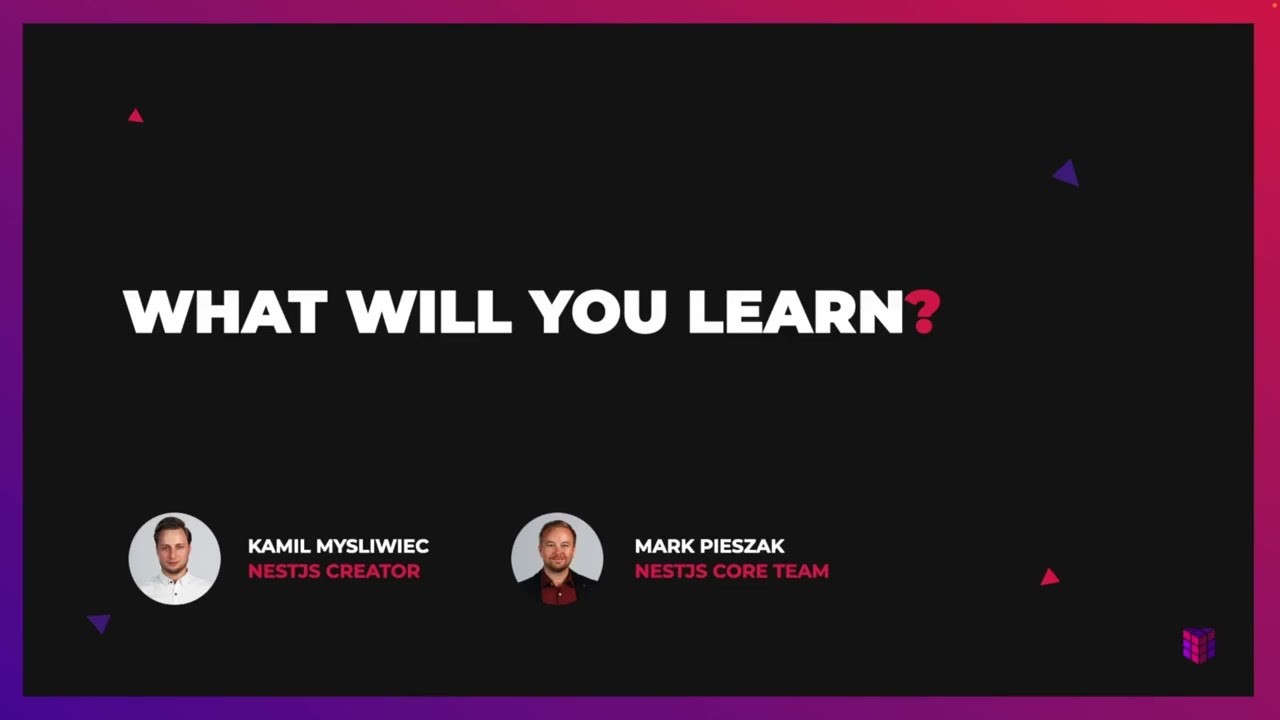 WHAT WILL YOU LEARN?

KAMIL MYSLIWIEC
NESTJS CREATOR

MARK PIESZAK
NESTJS CORE TEAM